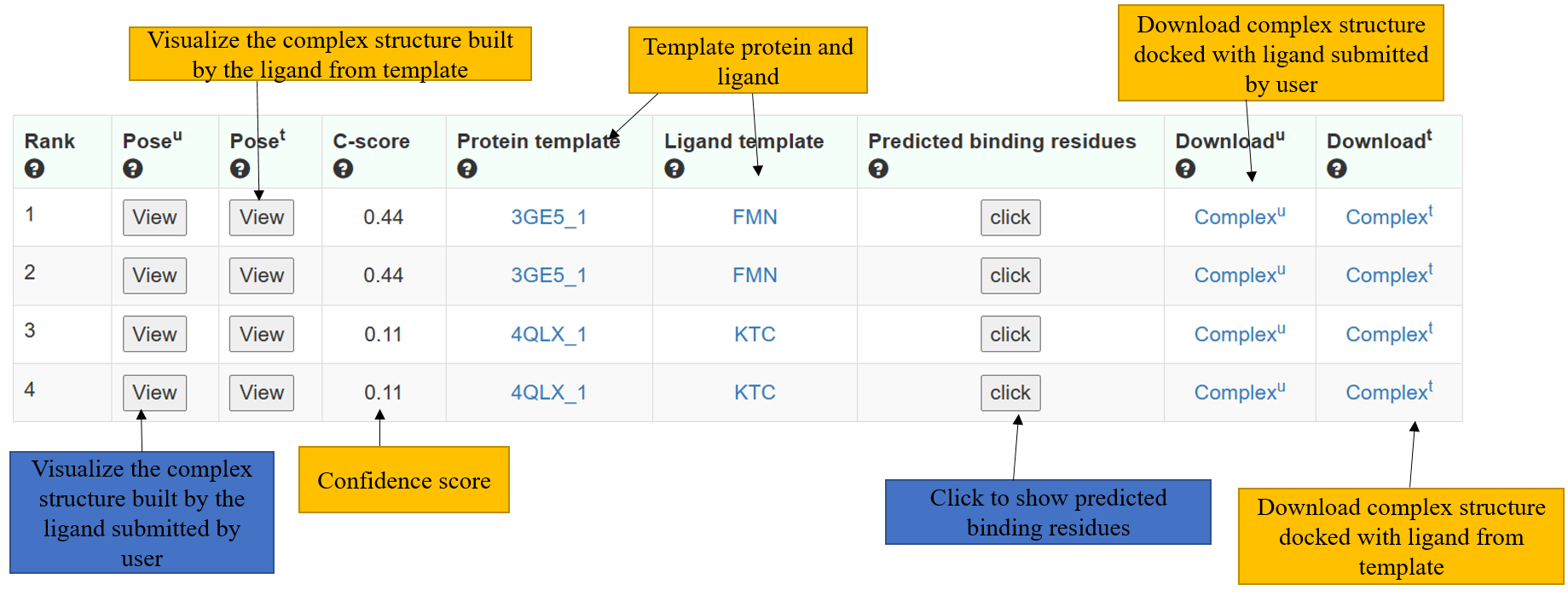 Visualize the complex structure built by the ligand from template

Template protein and ligand

Download complex structure docked with ligand submitted by user

| Rank | Pose$^u$ | Pose$^t$ | C-score | Protein template | Ligand template | Predicted binding residues | Download$^u$ | Download$^t$ |
|---|---|---|---|---|---|---|---|---|
| 1 | View | View | 0.44 | 3GE5_1 | FMN | click | Complex$^u$ | Complex$^t$ |
| 2 | View | View | 0.44 | 3GE5_1 | FMN | click | Complex$^u$ | Complex$^t$ |
| 3 | View | View | 0.11 | 4QLX_1 | KTC | click | Complex$^u$ | Complex$^t$ |
| 4 | View | View | 0.11 | 4QLX_1 | KTC | click | Complex$^u$ | Complex$^t$ |

Visualize the complex structure built by the ligand submitted by user

Confidence score

Click to show predicted binding residues

Download complex structure docked with ligand from template